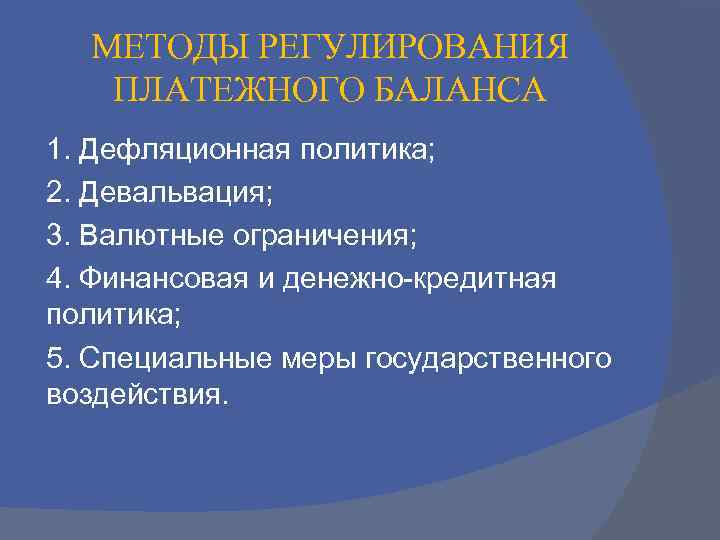 МЕТОДЫ РЕГУЛИРОВАНИЯ ПЛАТЕЖНОГО БАЛАНСА

1. Дефляционная политика;

2. Девальвация;

3. Валютные ограничения;

4. Финансовая и денежно-кредитная политика;

5. Специальные меры государственного воздействия.